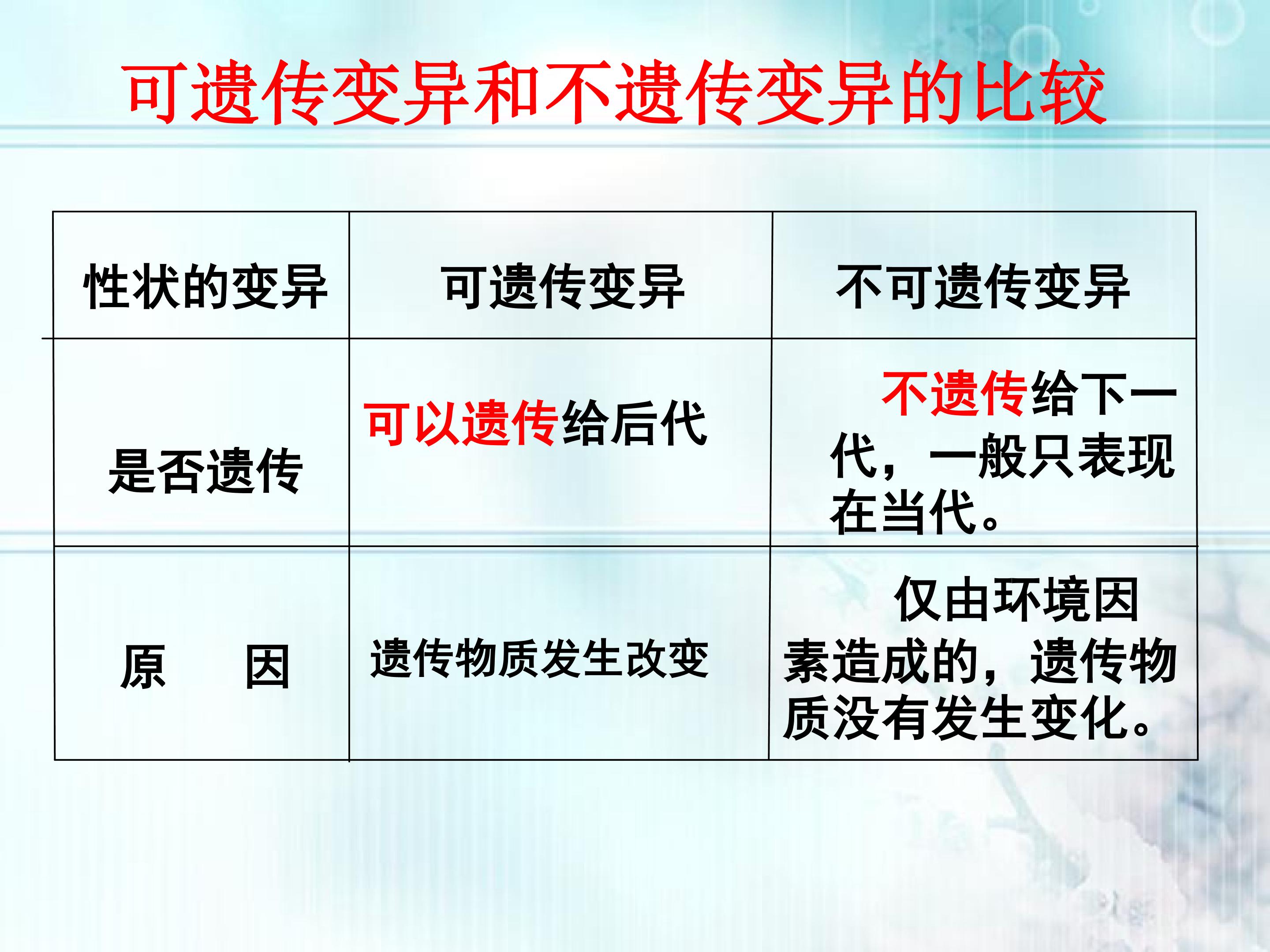 可遗传变异和不遗传变异的比较

| 性状的变异 | 可遗传变异 | 不可遗传变异 |
|---|---|---|
| 是否遗传 | 可以遗传给后代 | 不遗传给下一代，一般只表现在当代。 |
| 原　因 | 遗传物质发生改变 | 仅由环境因素造成的，遗传物质没有发生变化。 |